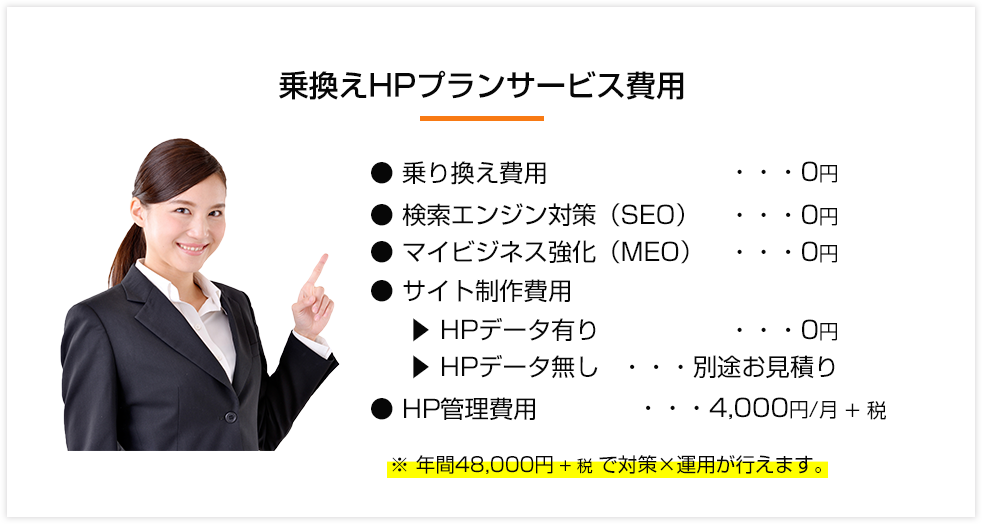 乗換えHPプランサービス費用

● 乗り換え費用 ・・・0円

● 検索エンジン対策（SEO） ・・・0円

● マイビジネス強化（MEO） ・・・0円

● サイト制作費用

▶ HPデータ有り ・・・0円

▶ HPデータ無し ・・・別途お見積り

● HP管理費用 ・・・4,000円/月 + 税

※ 年間48,000円 + 税 で対策×運用が行えます。